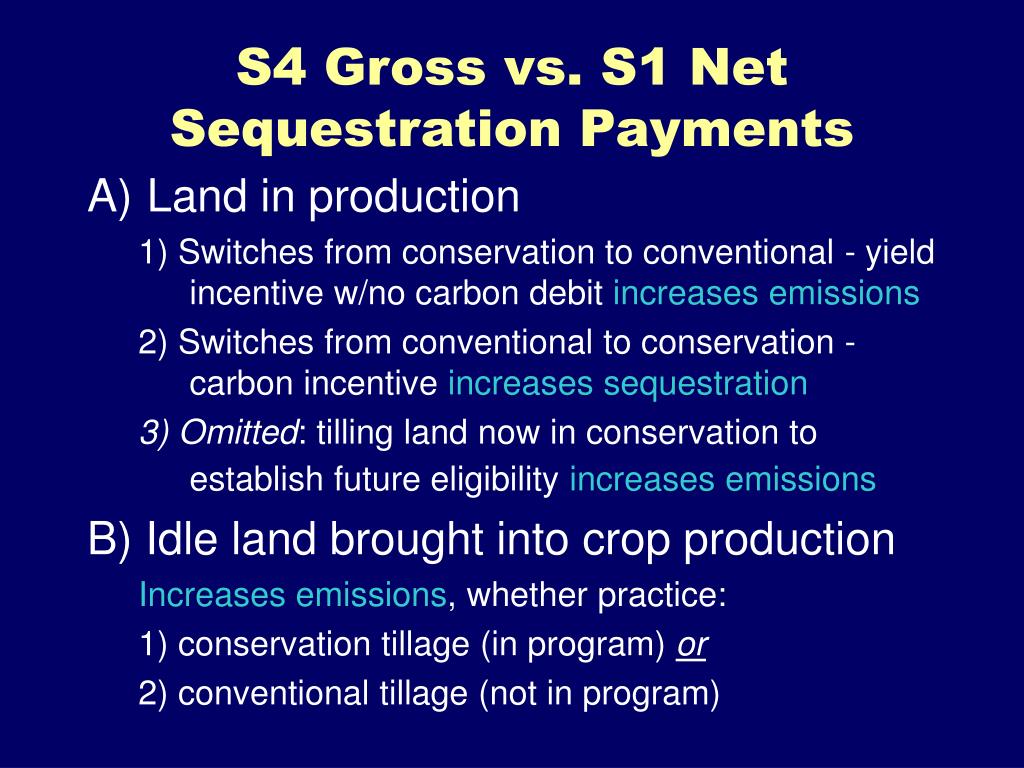 S4 Gross vs. S1 Net Sequestration Payments

A) Land in production

1) Switches from conservation to conventional - yield incentive w/no carbon debit increases emissions

2) Switches from conventional to conservation - carbon incentive increases sequestration

3) Omitted: tilling land now in conservation to establish future eligibility increases emissions

B) Idle land brought into crop production

Increases emissions, whether practice:

1) conservation tillage (in program) or

2) conventional tillage (not in program)